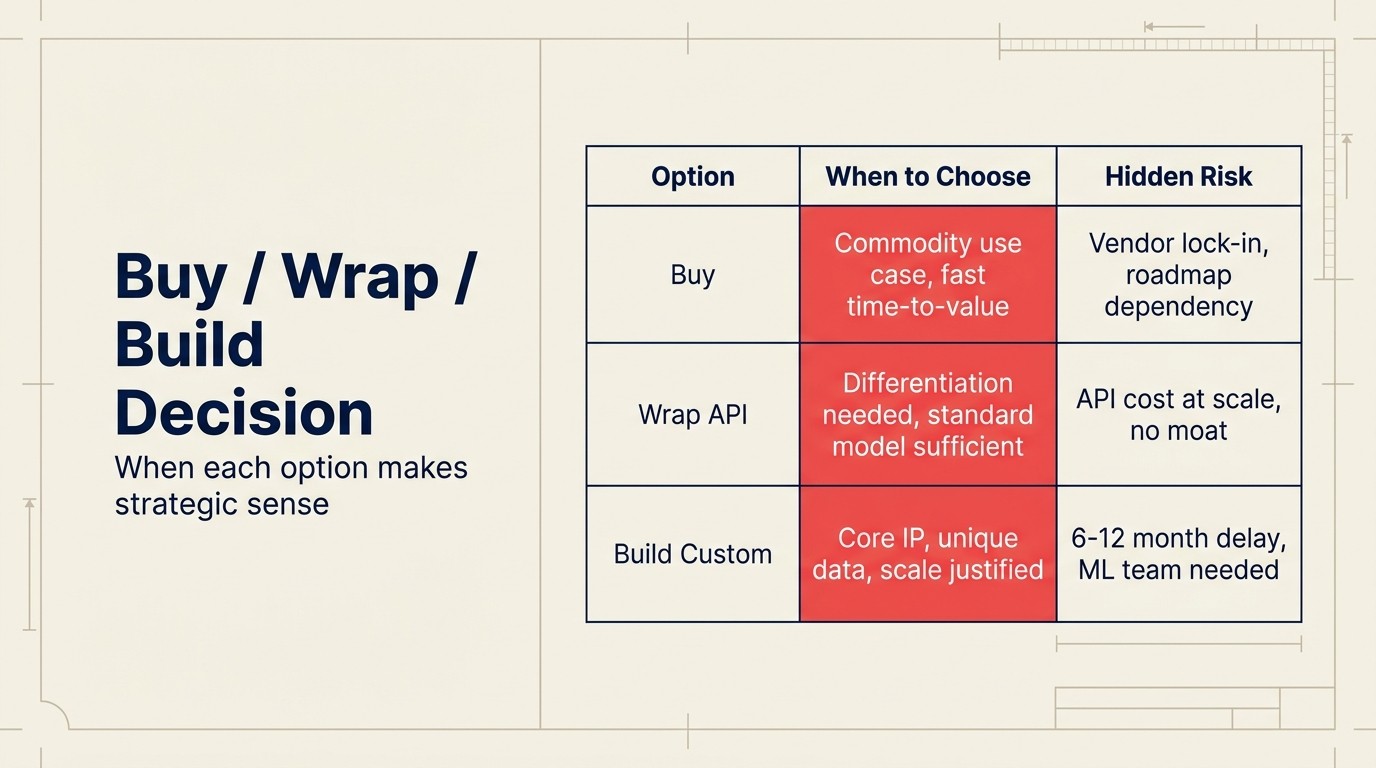 Buy / Wrap / Build Decision

When each option makes strategic sense

| Option | When to Choose | Hidden Risk |
|---|---|---|
| Buy | Commodity use case, fast time-to-value | Vendor lock-in, roadmap dependency |
| Wrap API | Differentiation needed, standard model sufficient | API cost at scale, no moat |
| Build Custom | Core IP, unique data, scale justified | 6-12 month delay, ML team needed |